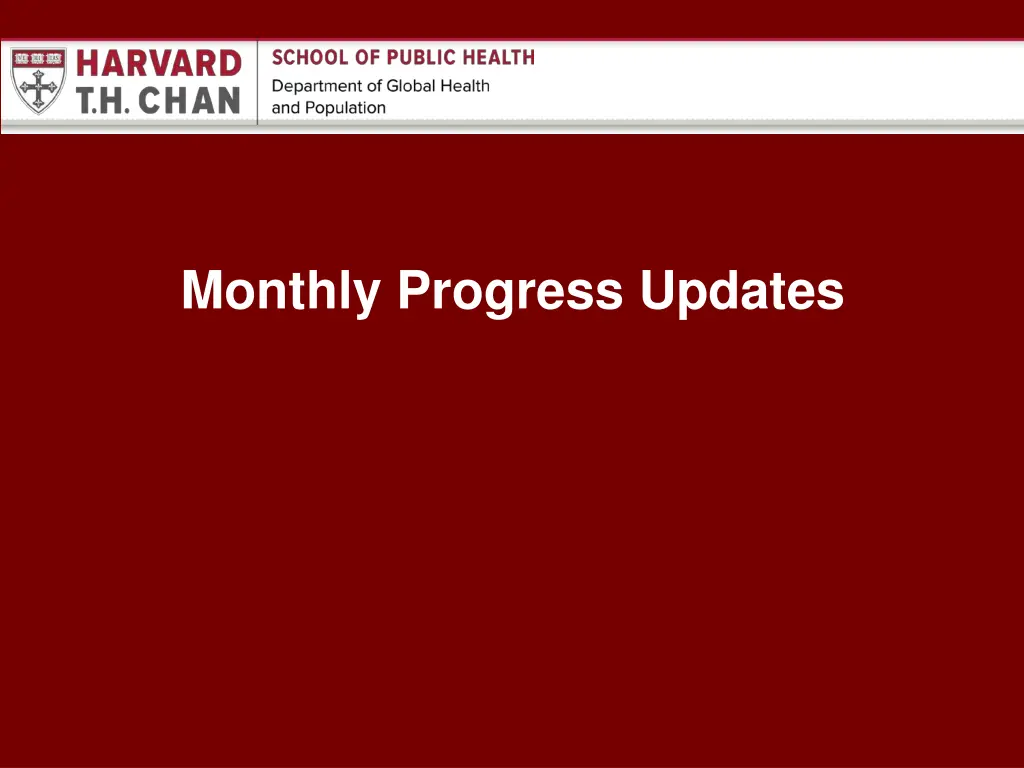 HARVARD T.H. CHAN

SCHOOL OF PUBLIC HEALTH
Department of Global Health and Population

Monthly Progress Updates